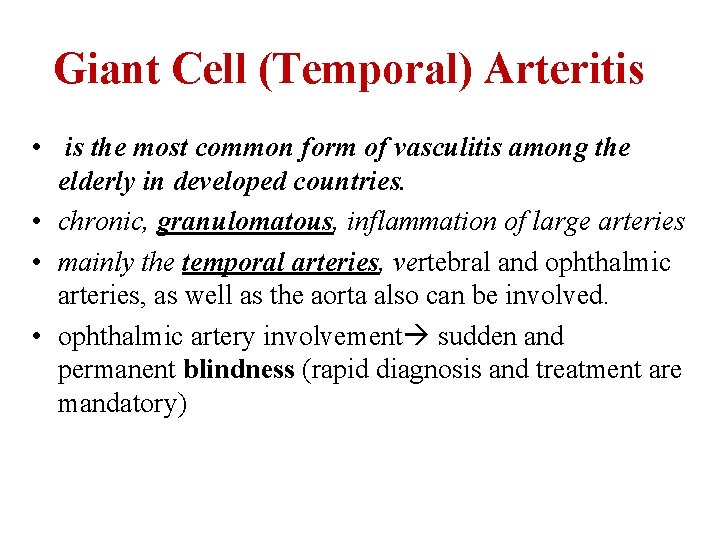 Giant Cell (Temporal) Arteritis

• is the most common form of vasculitis among the elderly in developed countries.
• chronic, granulomatous, inflammation of large arteries
• mainly the temporal arteries, vertebral and ophthalmic arteries, as well as the aorta also can be involved.
• ophthalmic artery involvement→ sudden and permanent blindness (rapid diagnosis and treatment are mandatory)